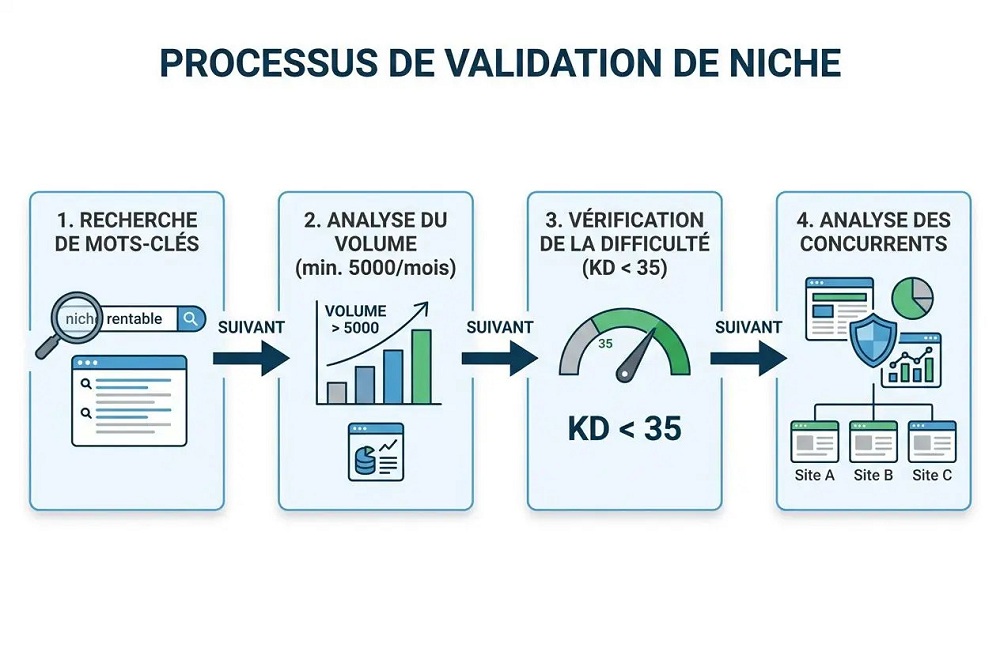 PROCESSUS DE VALIDATION DE NICHE

1. RECHERCHE DE MOTS-CLÉS

niche rentable

SUIVANT

2. ANALYSE DU VOLUME (min. 5000/mois)

VOLUME > 5000

SUIVANT

3. VÉRIFICATION DE LA DIFFICULTÉ (KD < 35)

35

KD < 35

SUIVANT

4. ANALYSE DES CONCURRENTS

Site A

Site B

Site C